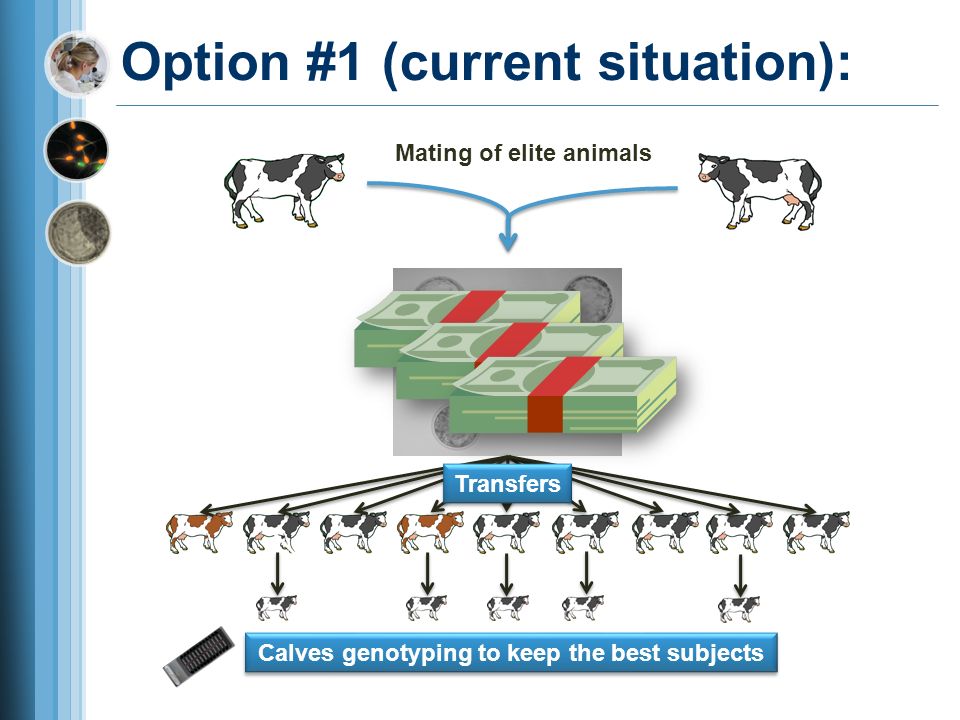 Option #1 (current situation):

Mating of elite animals

Transfers

Calves genotyping to keep the best subjects